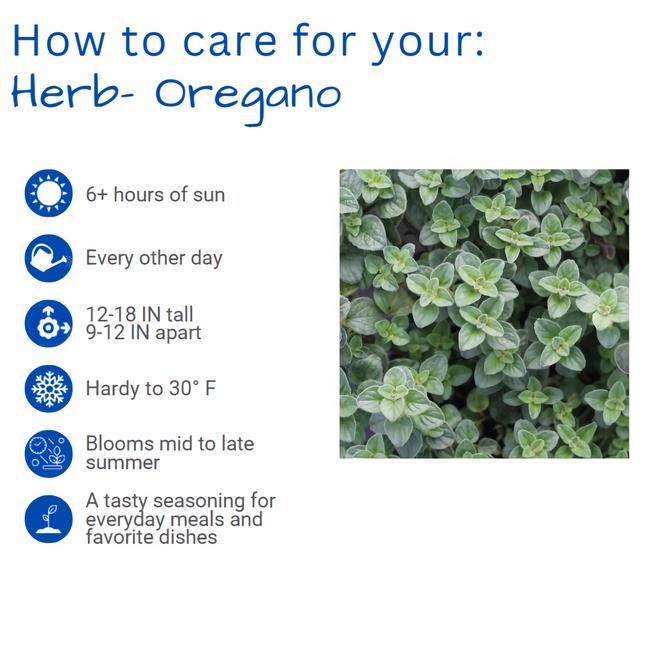 How to care for your:
Herb- Oregano

6+ hours of sun

Every other day

12-18 IN tall
9-12 IN apart

Hardy to 30° F

Blooms mid to late summer

A tasty seasoning for everyday meals and favorite dishes